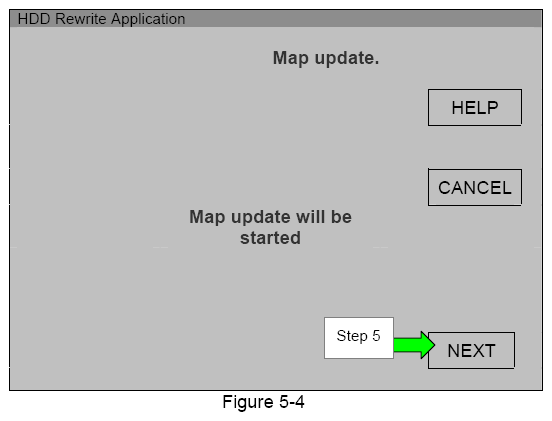 HDD Rewrite Application

Map update.

HELP

CANCEL

Map update will be started

Step 5

NEXT

Figure 5-4